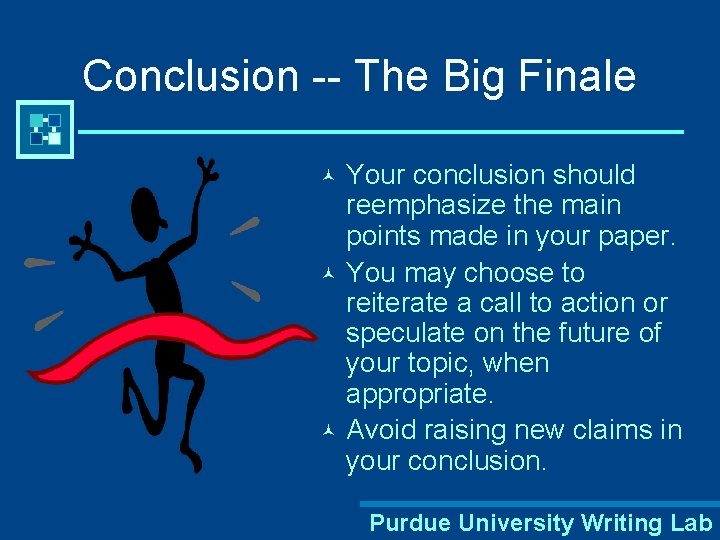 Conclusion -- The Big Finale

Your conclusion should reemphasize the main points made in your paper.

You may choose to reiterate a call to action or speculate on the future of your topic, when appropriate.

Avoid raising new claims in your conclusion.

Purdue University Writing Lab